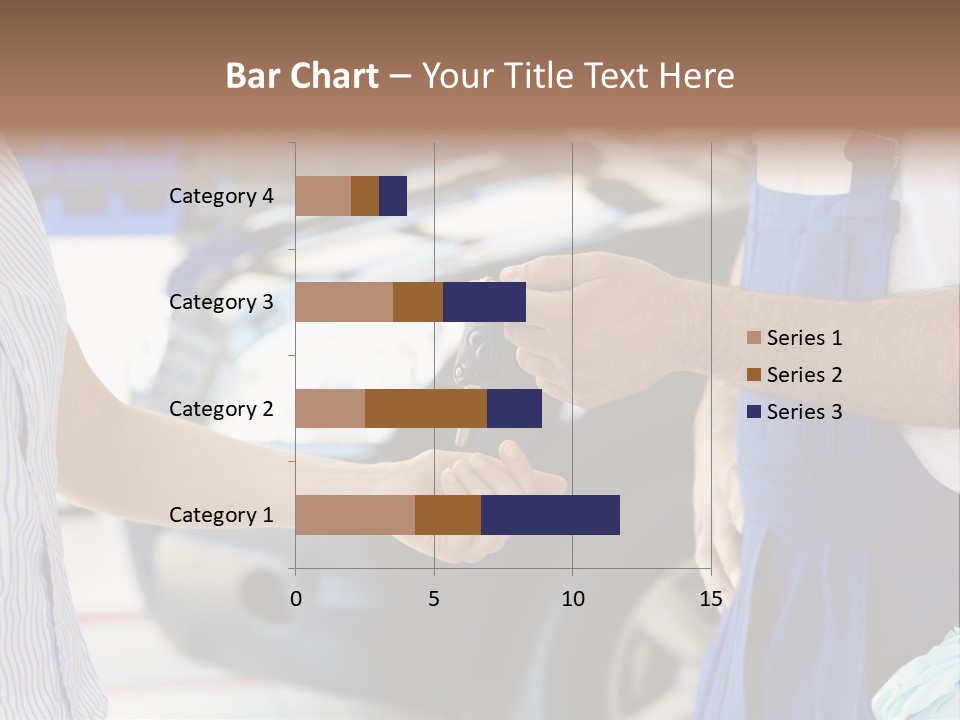 Bar Chart – Your Title Text Here

Category 4
Category 3
Category 2
Category 1

0
5
10
15

Series 1
Series 2
Series 3